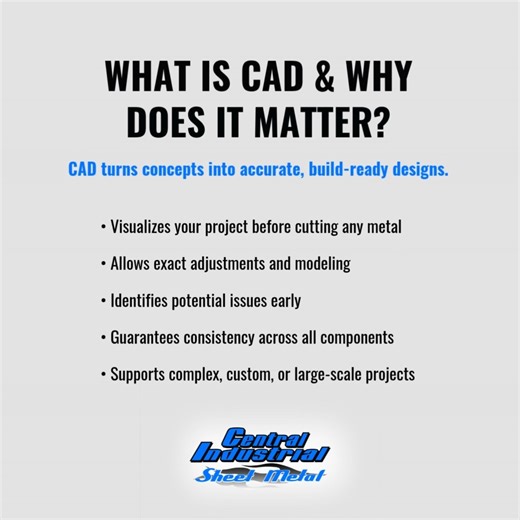 WHAT IS CAD & WHY DOES IT MATTER?

CAD turns concepts into accurate, build-ready designs.

• Visualizes your project before cutting any metal

• Allows exact adjustments and modeling

• Identifies potential issues early

• Guarantees consistency across all components

• Supports complex, custom, or large-scale projects

Central Industrial Sheet Metal